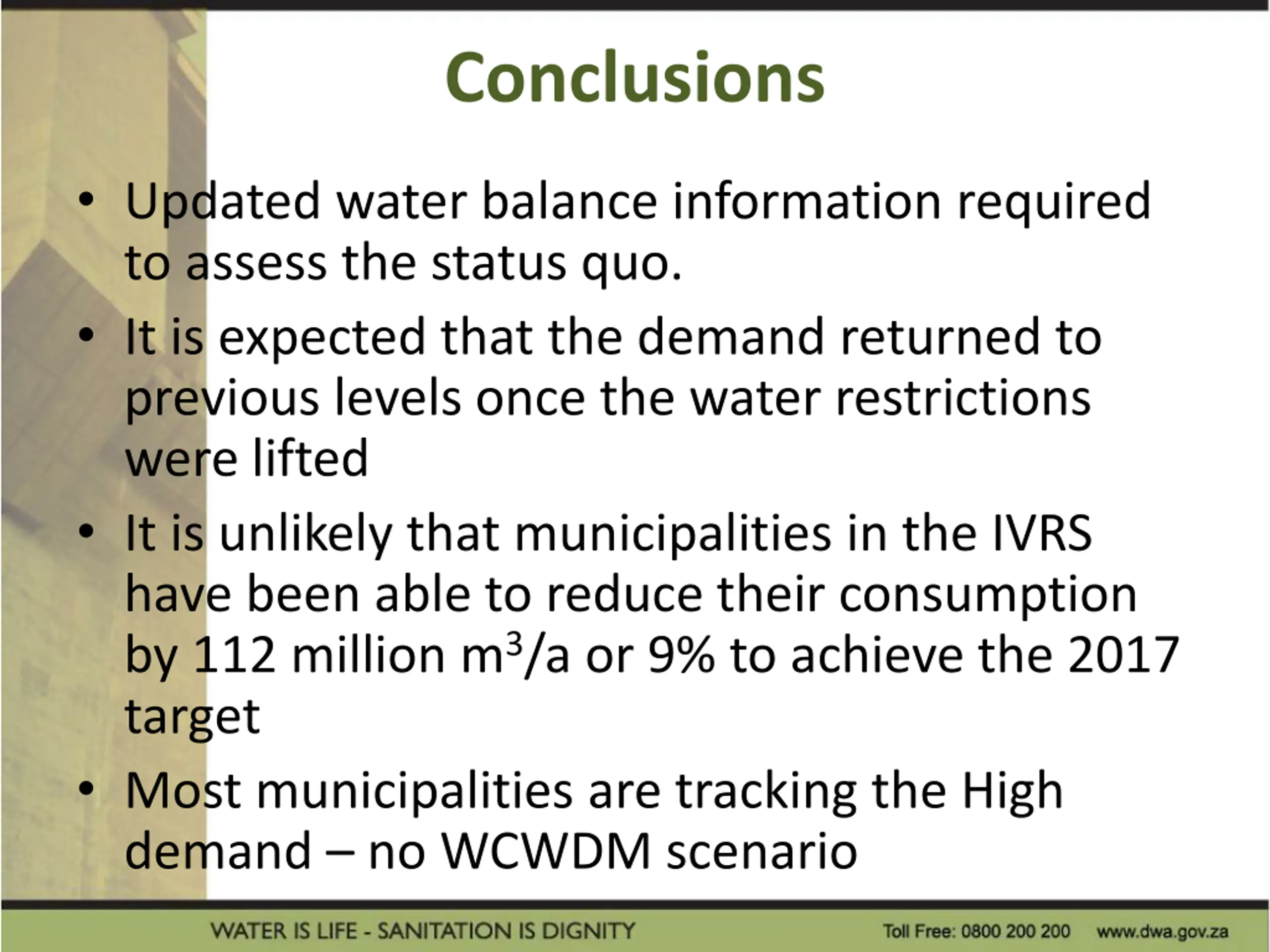 Conclusions

• Updated water balance information required to assess the status quo.

• It is expected that the demand returned to previous levels once the water restrictions were lifted

• It is unlikely that municipalities in the IVRS have been able to reduce their consumption by 112 million $m^3$/a or 9% to achieve the 2017 target

• Most municipalities are tracking the High demand – no WCWDM scenario

WATER IS LIFE - SANITATION IS DIGNITY

Toll Free: 0800 200 200 www.dwa.gov.za